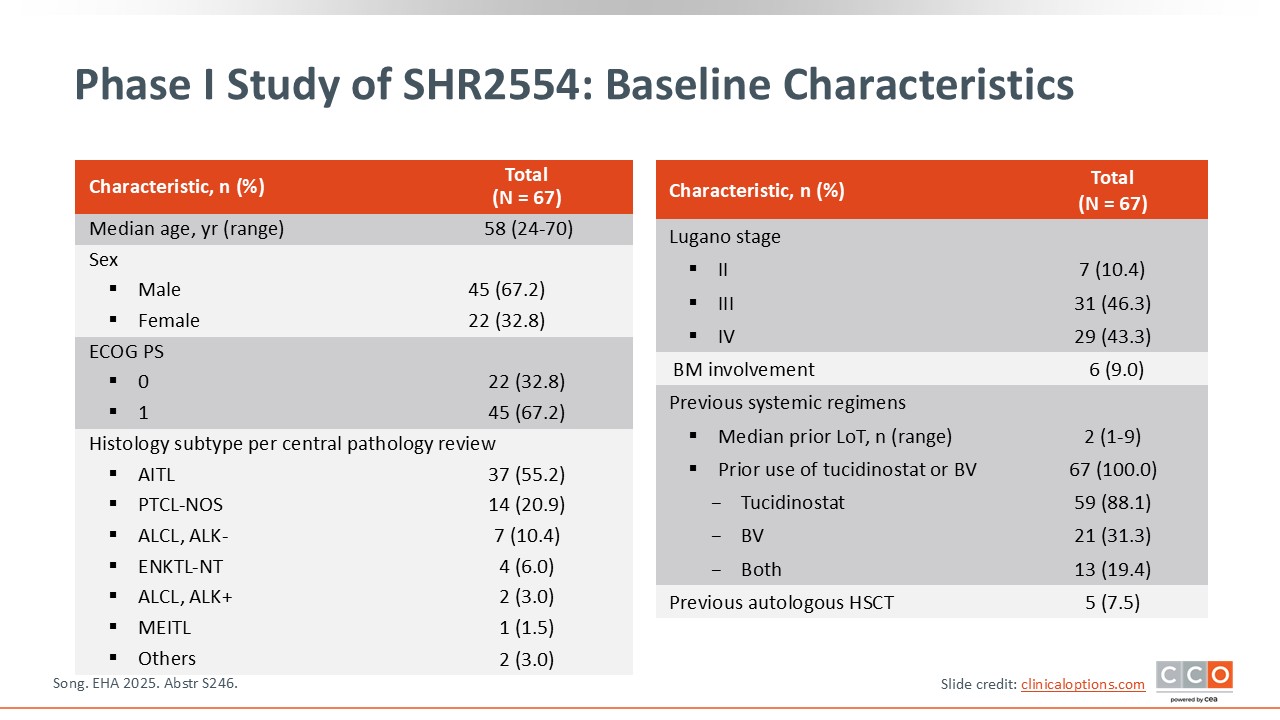 Phase I Study of SHR2554: Baseline Characteristics

| Characteristic, n (%) | Total (N = 67) |
|---|---|
| Median age, yr (range) | 58 (24-70) |
| Sex | |
| ▪ Male | 45 (67.2) |
| ▪ Female | 22 (32.8) |
| ECOG PS | |
| ▪ 0 | 22 (32.8) |
| ▪ 1 | 45 (67.2) |
| Histology subtype per central pathology review | |
| ▪ AITL | 37 (55.2) |
| ▪ PTCL-NOS | 14 (20.9) |
| ▪ ALCL, ALK- | 7 (10.4) |
| ▪ ENKTL-NT | 4 (6.0) |
| ▪ ALCL, ALK+ | 2 (3.0) |
| ▪ MEITL | 1 (1.5) |
| ▪ Others | 2 (3.0) |

| Characteristic, n (%) | Total (N = 67) |
|---|---|
| Lugano stage | |
| ▪ II | 7 (10.4) |
| ▪ III | 31 (46.3) |
| ▪ IV | 29 (43.3) |
| BM involvement | 6 (9.0) |
| Previous systemic regimens | |
| ▪ Median prior LoT, n (range) | 2 (1-9) |
| ▪ Prior use of tucidinostat or BV | 67 (100.0) |
| – Tucidinostat | 59 (88.1) |
| – BV | 21 (31.3) |
| – Both | 13 (19.4) |
| Previous autologous HSCT | 5 (7.5) |

Song. EHA 2025. Abstr S246.

Slide credit: clinicaloptions.com

CCO powered by cea